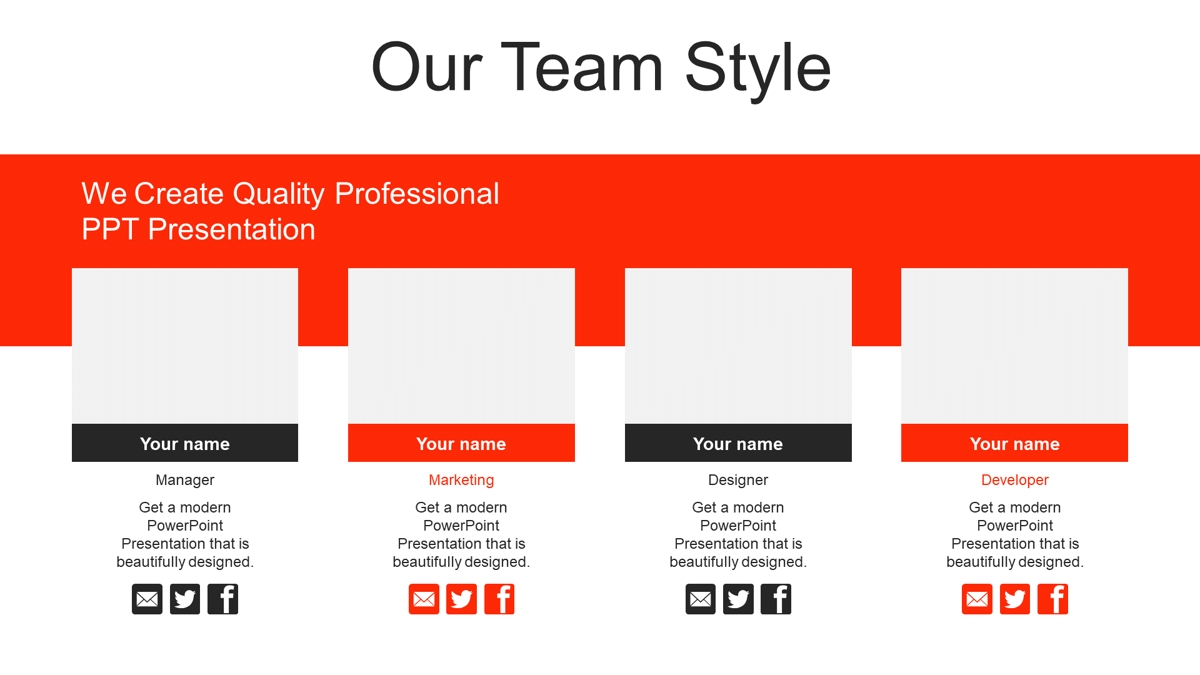 Our Team Style

We Create Quality Professional PPT Presentation

Your name

Manager

Get a modern PowerPoint Presentation that is beautifully designed.

Your name

Marketing

Get a modern PowerPoint Presentation that is beautifully designed.

Your name

Designer

Get a modern PowerPoint Presentation that is beautifully designed.

Your name

Developer

Get a modern PowerPoint Presentation that is beautifully designed.